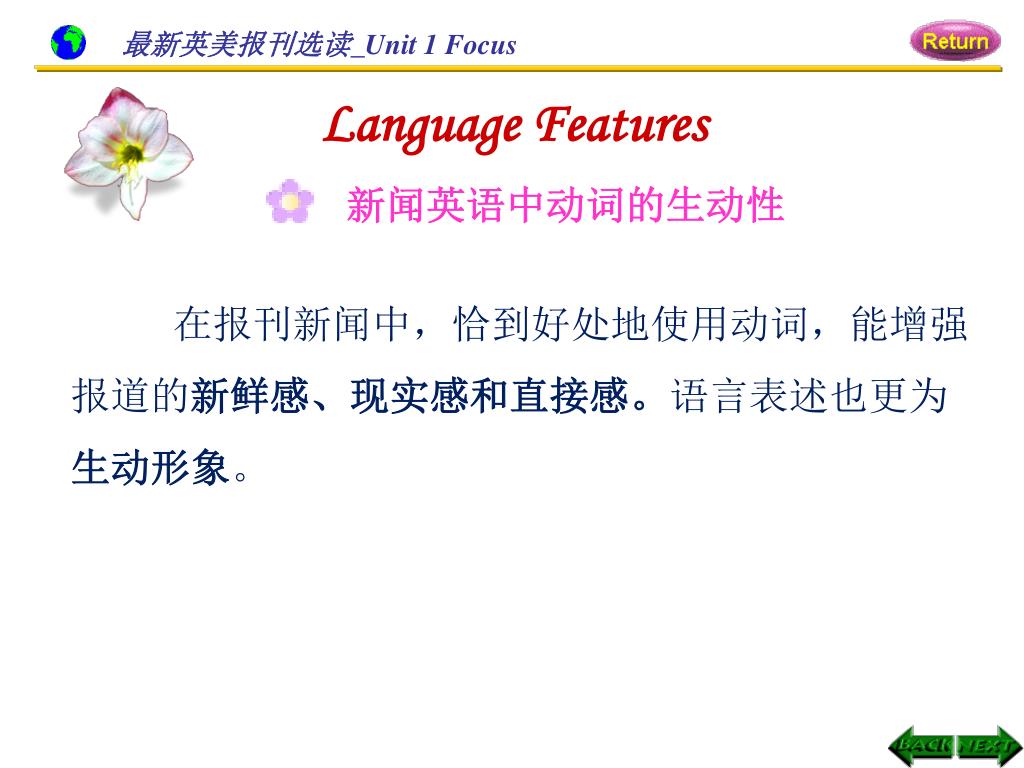 最新英美报刊选读_Unit 1 Focus

Return

Language Features

新闻英语中动词的生动性

在报刊新闻中，恰到好处地使用动词，能增强报道的新鲜感、现实感和直接感。语言表述也更为生动形象。

BACK NEXT